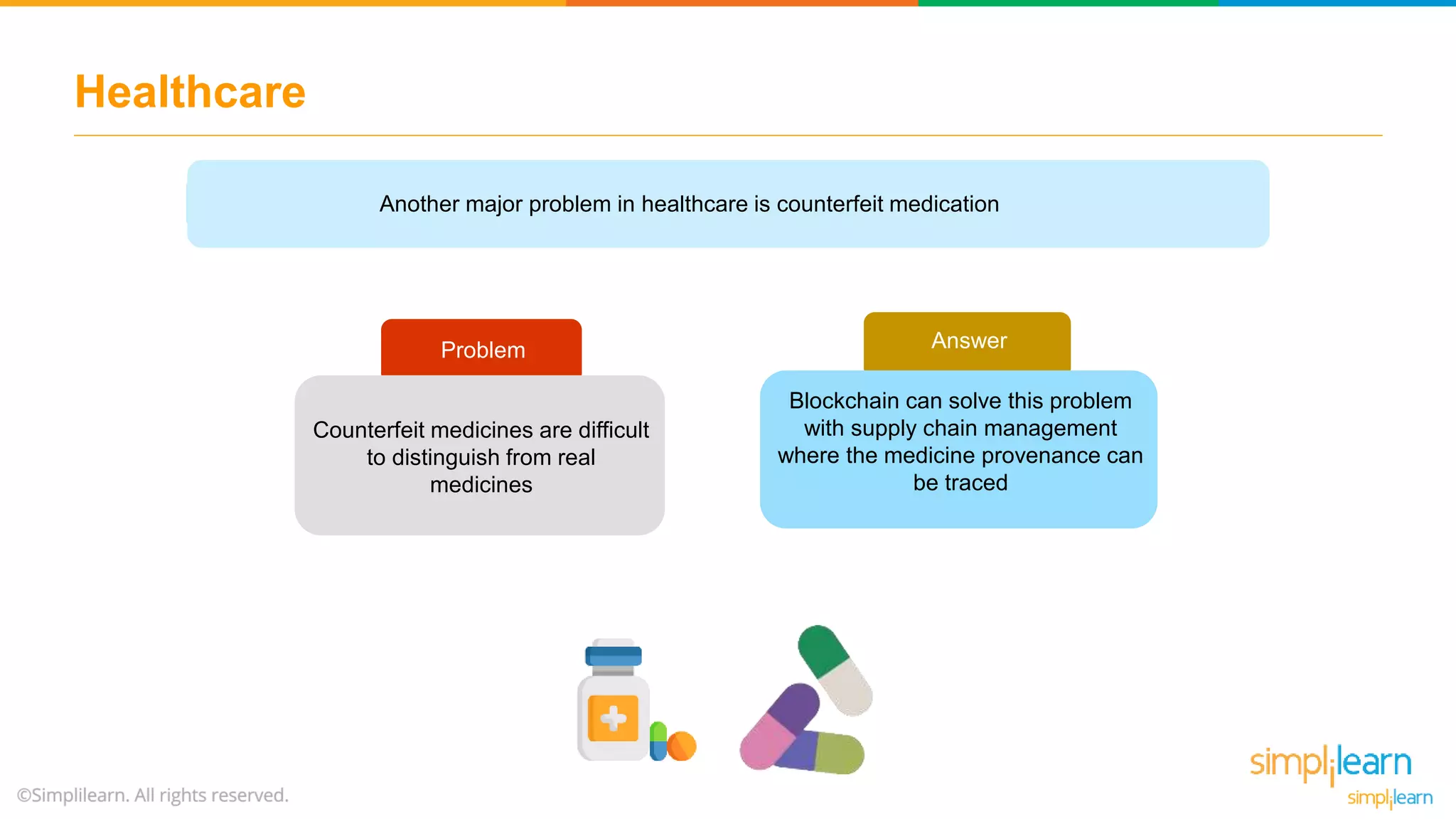 Healthcare

Another major problem in healthcare is counterfeit medication

Problem

Counterfeit medicines are difficult to distinguish from real medicines

Answer

Blockchain can solve this problem with supply chain management where the medicine provenance can be traced

©Simplilearn. All rights reserved.

simplilearn

simplilearn